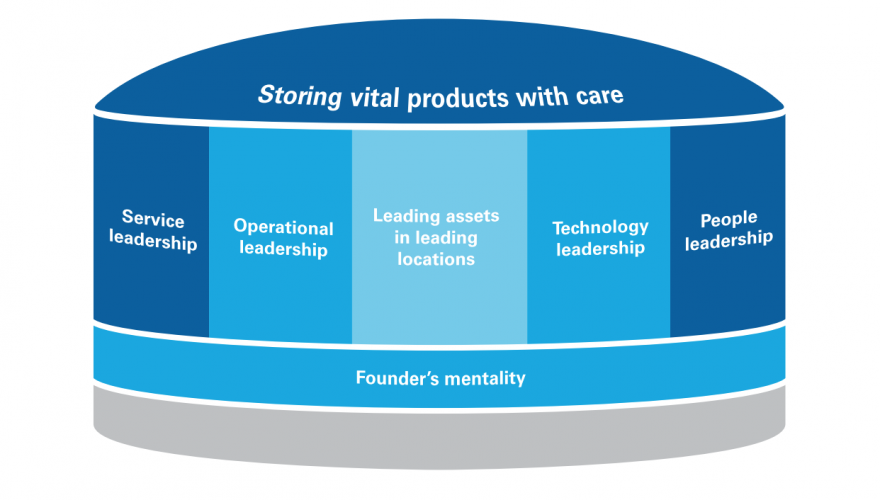 Storing vital products with care

Service leadership

Operational leadership

Leading assets in leading locations

Technology leadership

People leadership

Founder's mentality